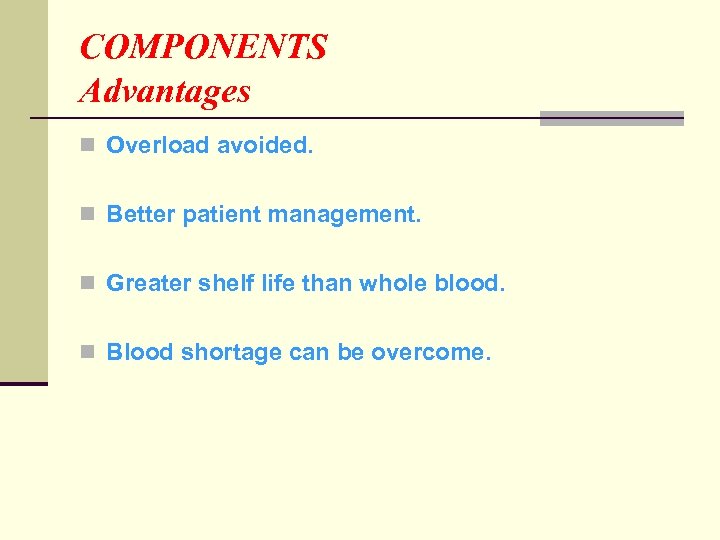 COMPONENTS
Advantages

Overload avoided.

Better patient management.

Greater shelf life than whole blood.

Blood shortage can be overcome.